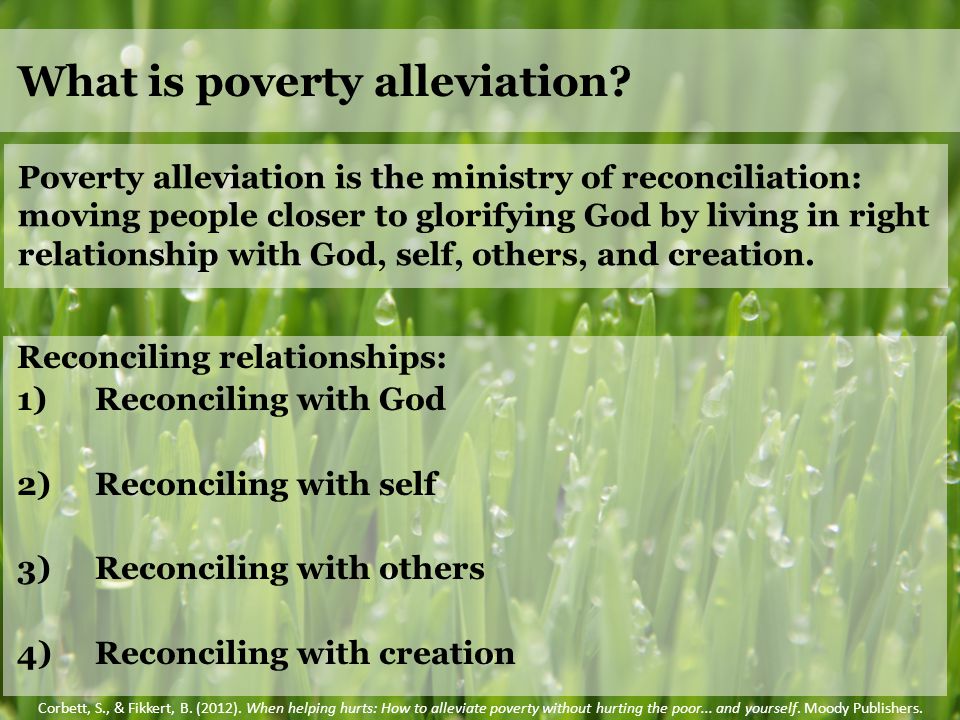 What is poverty alleviation?

Poverty alleviation is the ministry of reconciliation: moving people closer to glorifying God by living in right relationship with God, self, others, and creation.

Reconciling relationships:
1) Reconciling with God

2) Reconciling with self

3) Reconciling with others

4) Reconciling with creation

Corbett, S., & Fikkert, B. (2012). When helping hurts: How to alleviate poverty without hurting the poor... and yourself. Moody Publishers.